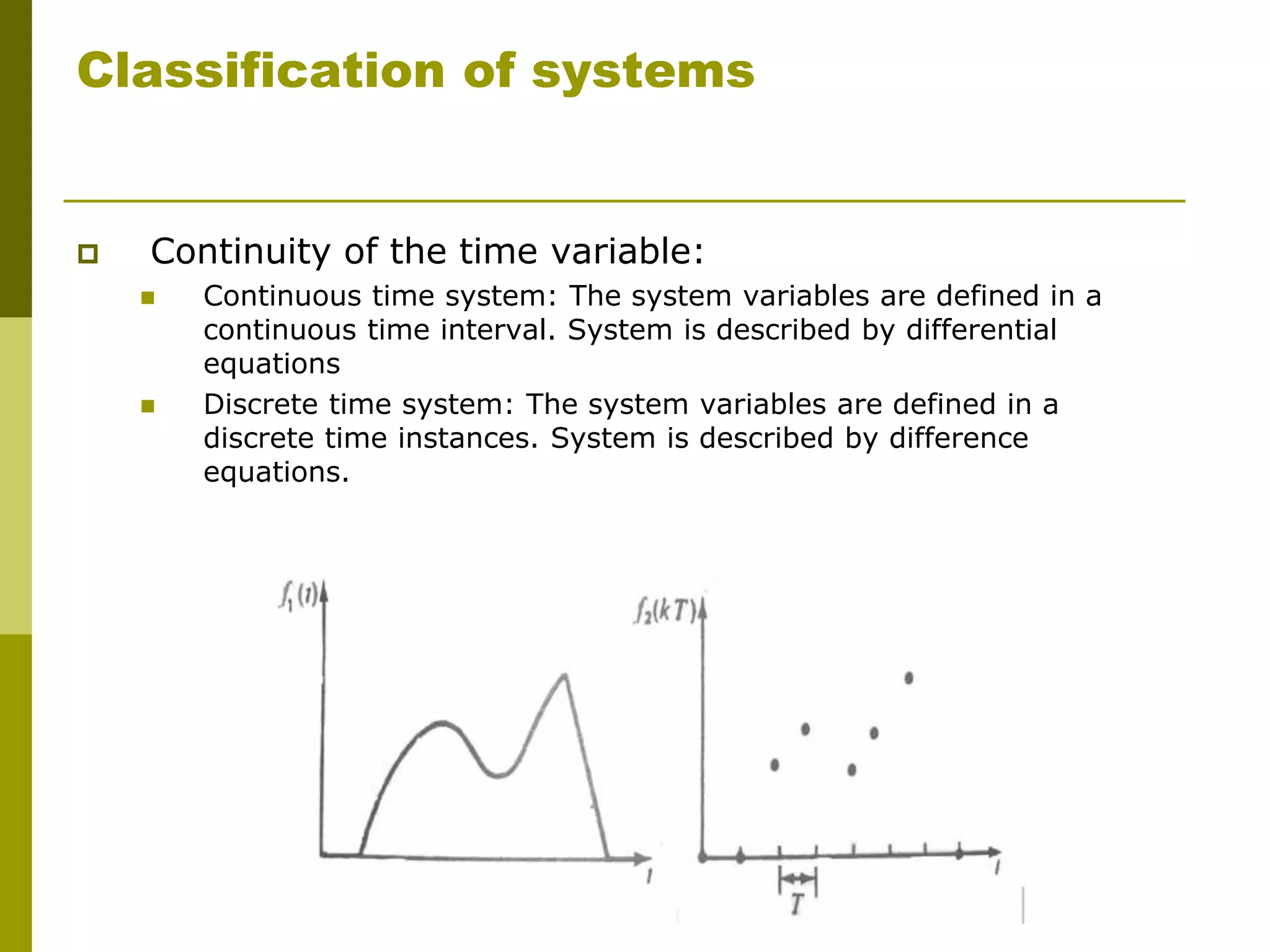 Classification of systems

Continuity of the time variable:

Continuous time system: The system variables are defined in a continuous time interval. System is described by differential equations

Discrete time system: The system variables are defined in a discrete time instances. System is described by difference equations.

$f_1(t)$

$t$

$f_2(kT)$

$t$

$T$